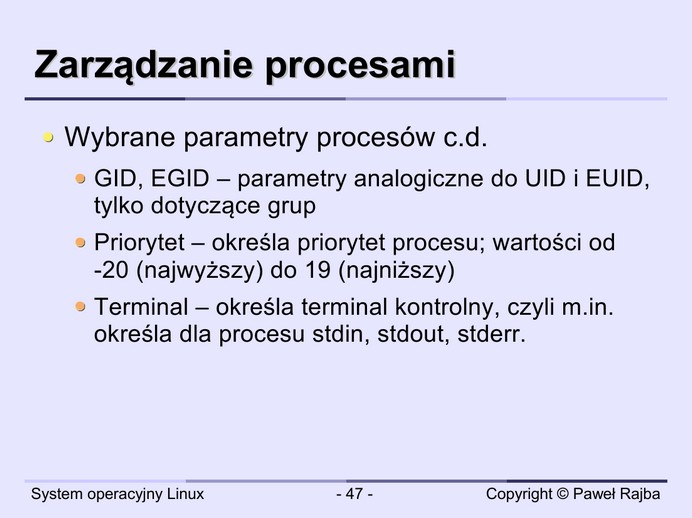 Zarządzanie procesami

Wybrane parametry procesów c.d.

GID, EGID – parametry analogiczne do UID i EUID, tylko dotyczące grup

Priorytet – określa priorytet procesu; wartości od -20 (najwyższy) do 19 (najniższy)

Terminal – określa terminal kontrolny, czyli m.in. określa dla procesu stdin, stdout, stderr.

System operacyjny Linux

- 47 -

Copyright © Paweł Rajba